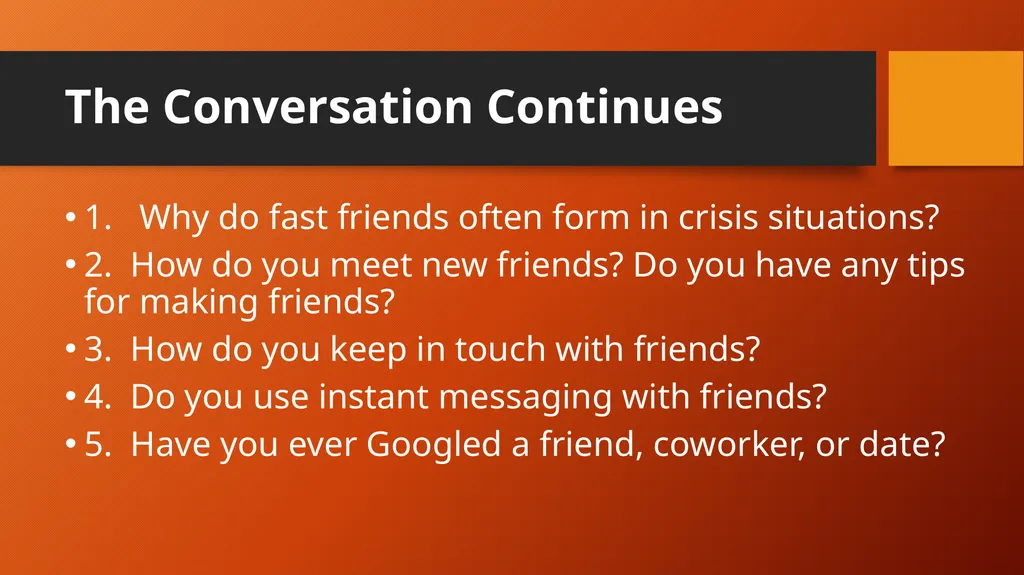 The Conversation Continues

• 1. Why do fast friends often form in crisis situations?
• 2. How do you meet new friends? Do you have any tips for making friends?
• 3. How do you keep in touch with friends?
• 4. Do you use instant messaging with friends?
• 5. Have you ever Googled a friend, coworker, or date?